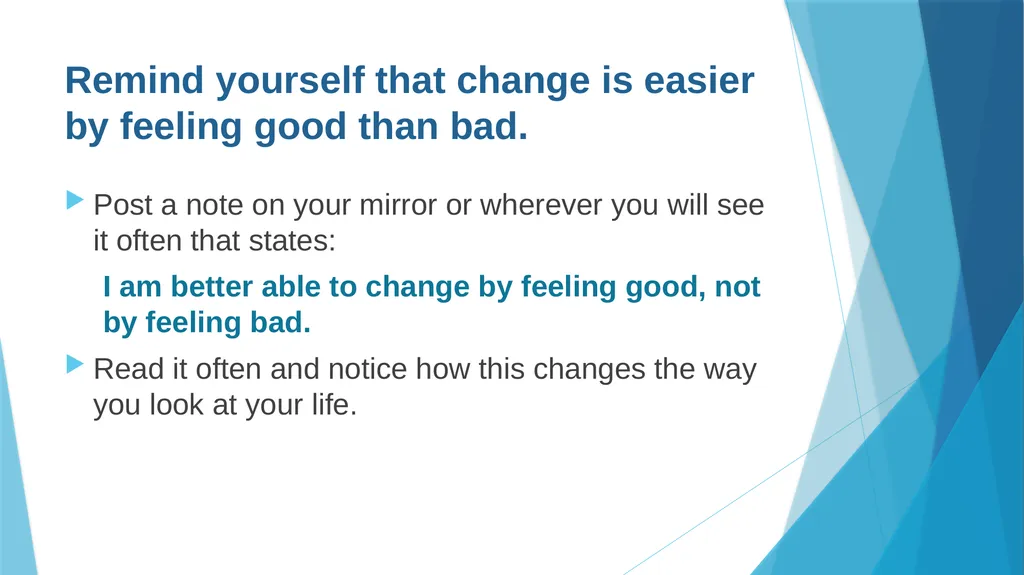 Remind yourself that change is easier by feeling good than bad.

Post a note on your mirror or wherever you will see it often that states:

I am better able to change by feeling good, not by feeling bad.

Read it often and notice how this changes the way you look at your life.